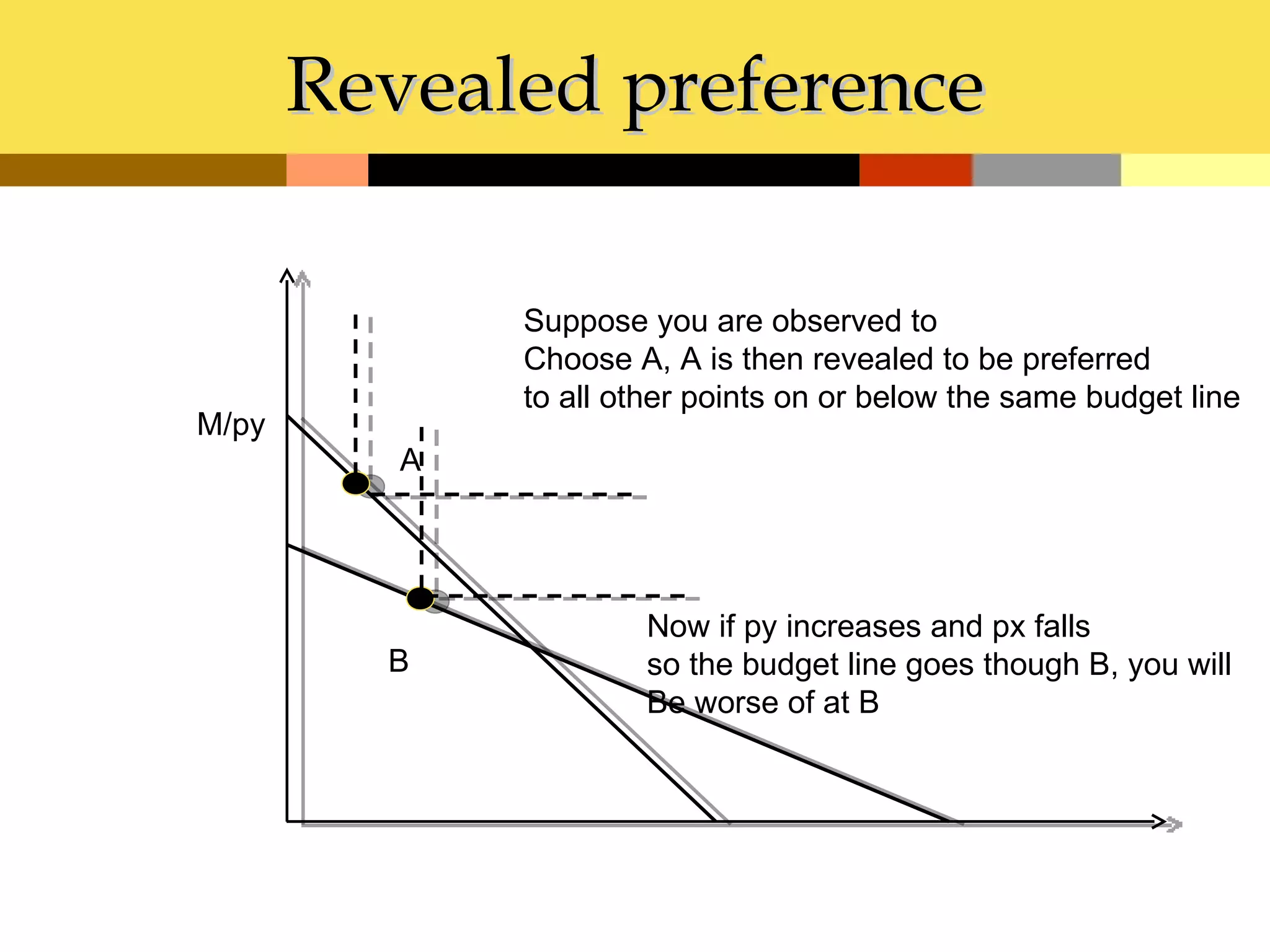 Revealed preference

Suppose you are observed to Choose A, A is then revealed to be preferred to all other points on or below the same budget line

M/py

A

B

Now if py increases and px falls so the budget line goes though B, you will Be worse of at B